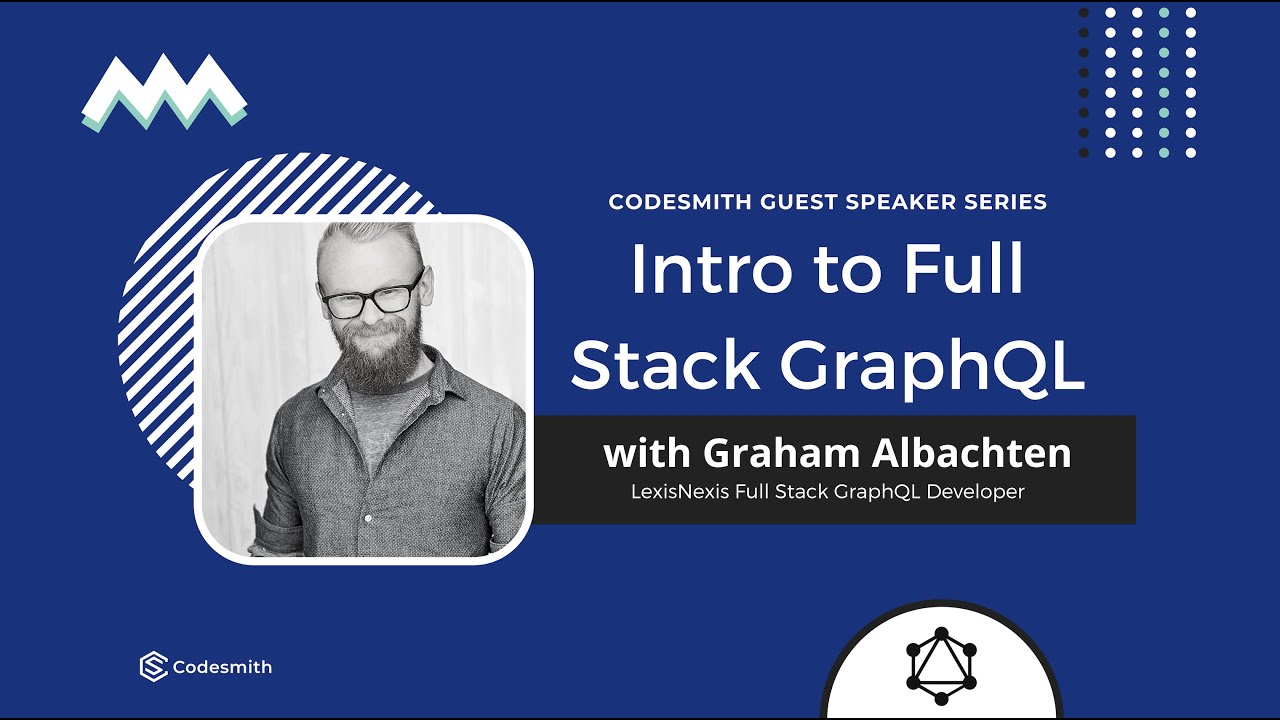 CODESMITH GUEST SPEAKER SERIES

Intro to Full Stack GraphQL

with Graham Albachten

LexisNexis Full Stack GraphQL Developer

Codesmith